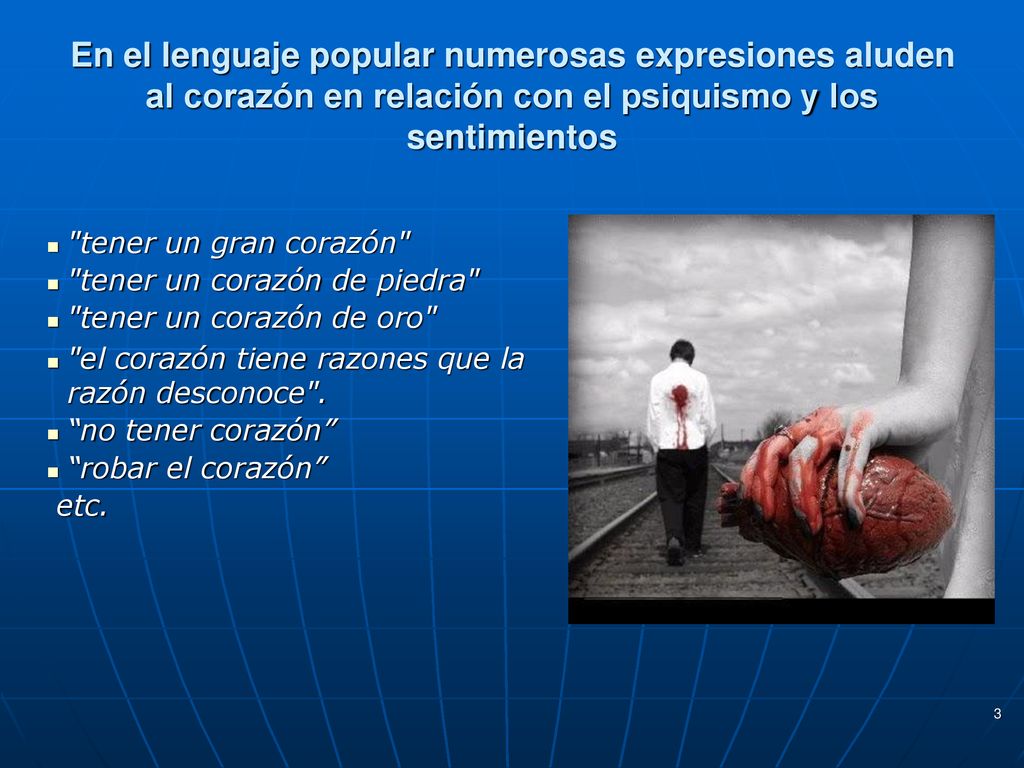 En el lenguaje popular numerosas expresiones aluden al corazón en relación con el psiquismo y los sentimientos

- "tener un gran corazón"
- "tener un corazón de piedra"
- "tener un corazón de oro"
- "el corazón tiene razones que la razón desconoce".
- “no tener corazón”
- “robar el corazón”

etc.

3